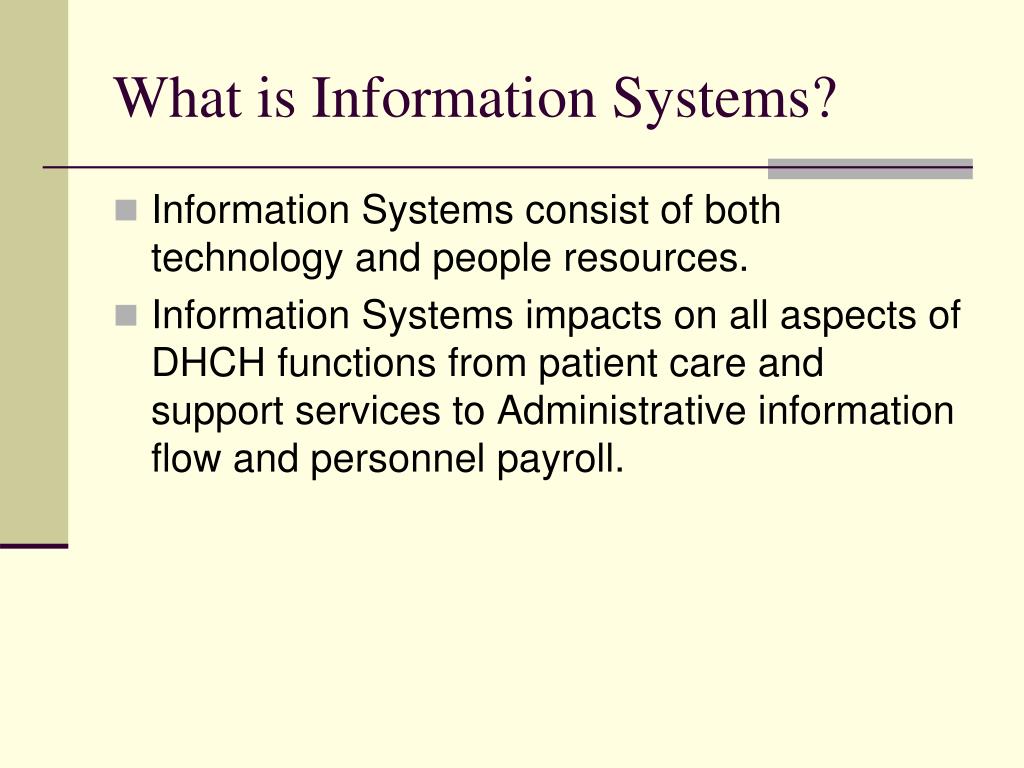 What is Information Systems?

Information Systems consist of both technology and people resources.

Information Systems impacts on all aspects of DHCH functions from patient care and support services to Administrative information flow and personnel payroll.